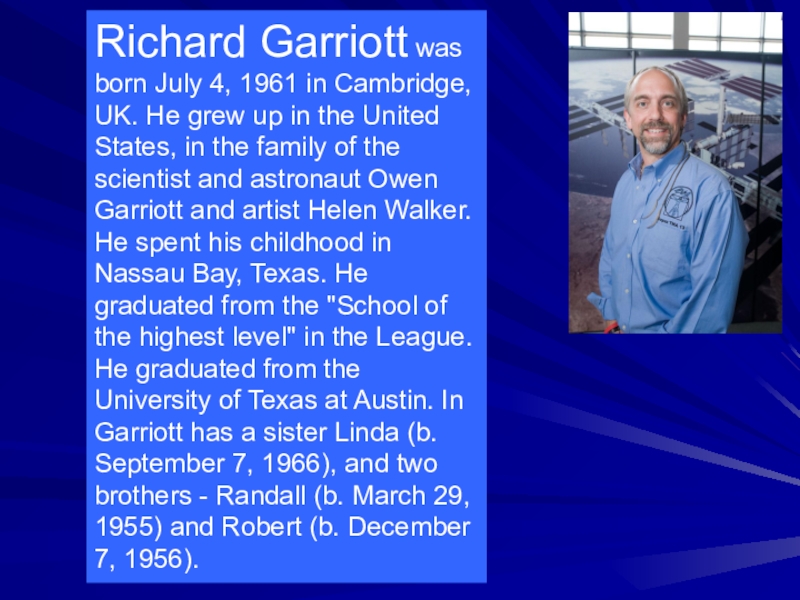 Richard Garriott was born July 4, 1961 in Cambridge, UK. He grew up in the United States, in the family of the scientist and astronaut Owen Garriott and artist Helen Walker. He spent his childhood in Nassau Bay, Texas. He graduated from the "School of the highest level" in the League. He graduated from the University of Texas at Austin. In Garriott has a sister Linda (b. September 7, 1966), and two brothers - Randall (b. March 29, 1955) and Robert (b. December 7, 1956).